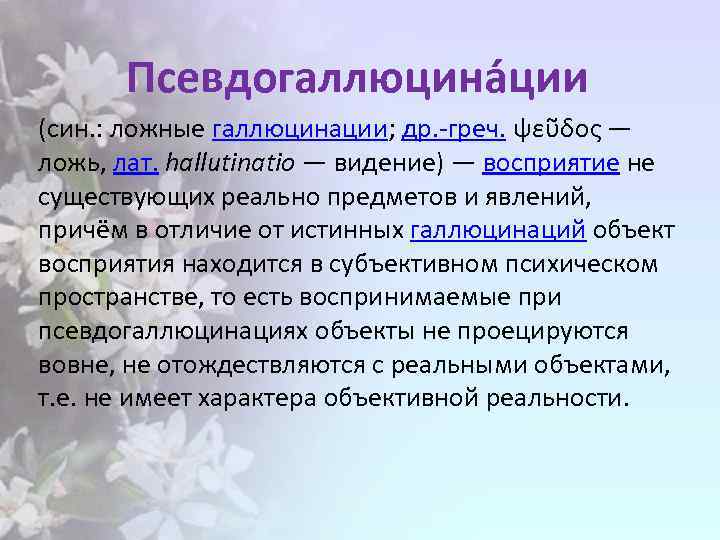 Псевдогаллюцина́ции

(син.: ложные галлюцинации; др.-греч. ψεῦδος — ложь, лат. hallutinatio — видение) — восприятие не существующих реально предметов и явлений, причём в отличие от истинных галлюцинаций объект восприятия находится в субъективном психическом пространстве, то есть воспринимаемые при псевдогаллюцинациях объекты не проецируются вовне, не отождествляются с реальными объектами, т.е. не имеет характера объективной реальности.